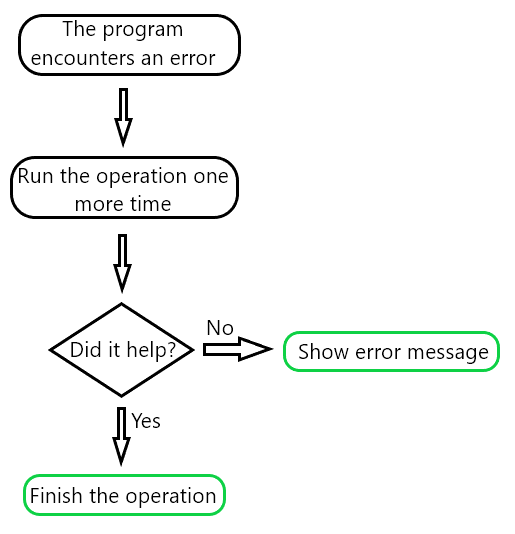 The program encounters an error

Run the operation one more time

Did it help?

No

Show error message

Yes

Finish the operation